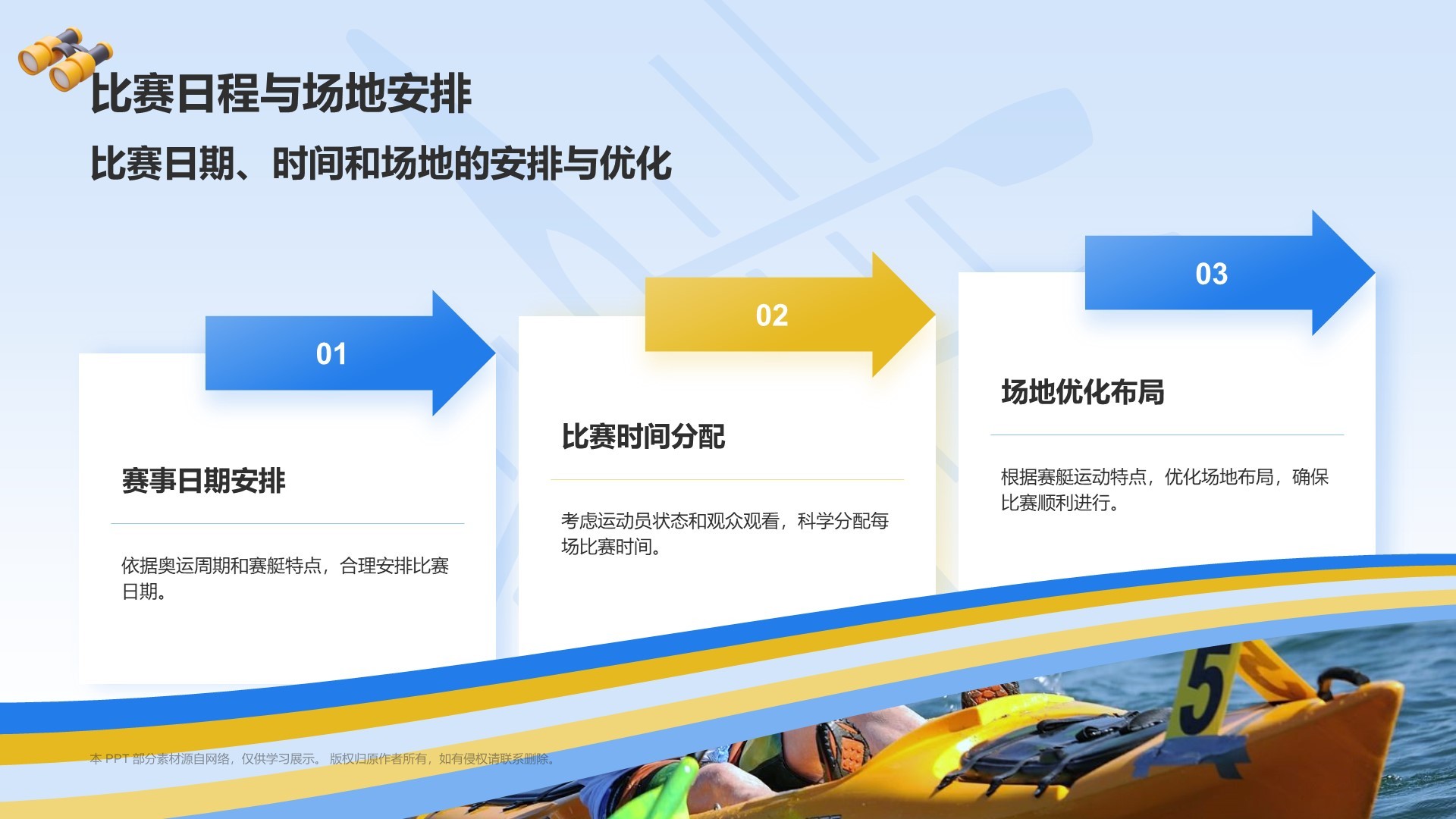 比赛日程与场地安排

比赛日期、时间和场地的安排与优化

01

赛事日期安排

依据奥运周期和赛艇特点，合理安排比赛日期。

02

比赛时间分配

考虑运动员状态和观众观看，科学分配每场比赛时间。

03

场地优化布局

根据赛艇运动特点，优化场地布局，确保比赛顺利进行。

5

本 PPT 部分素材源自网络，仅供学习展示。 版权归原作者所有，如有侵权请联系删除。